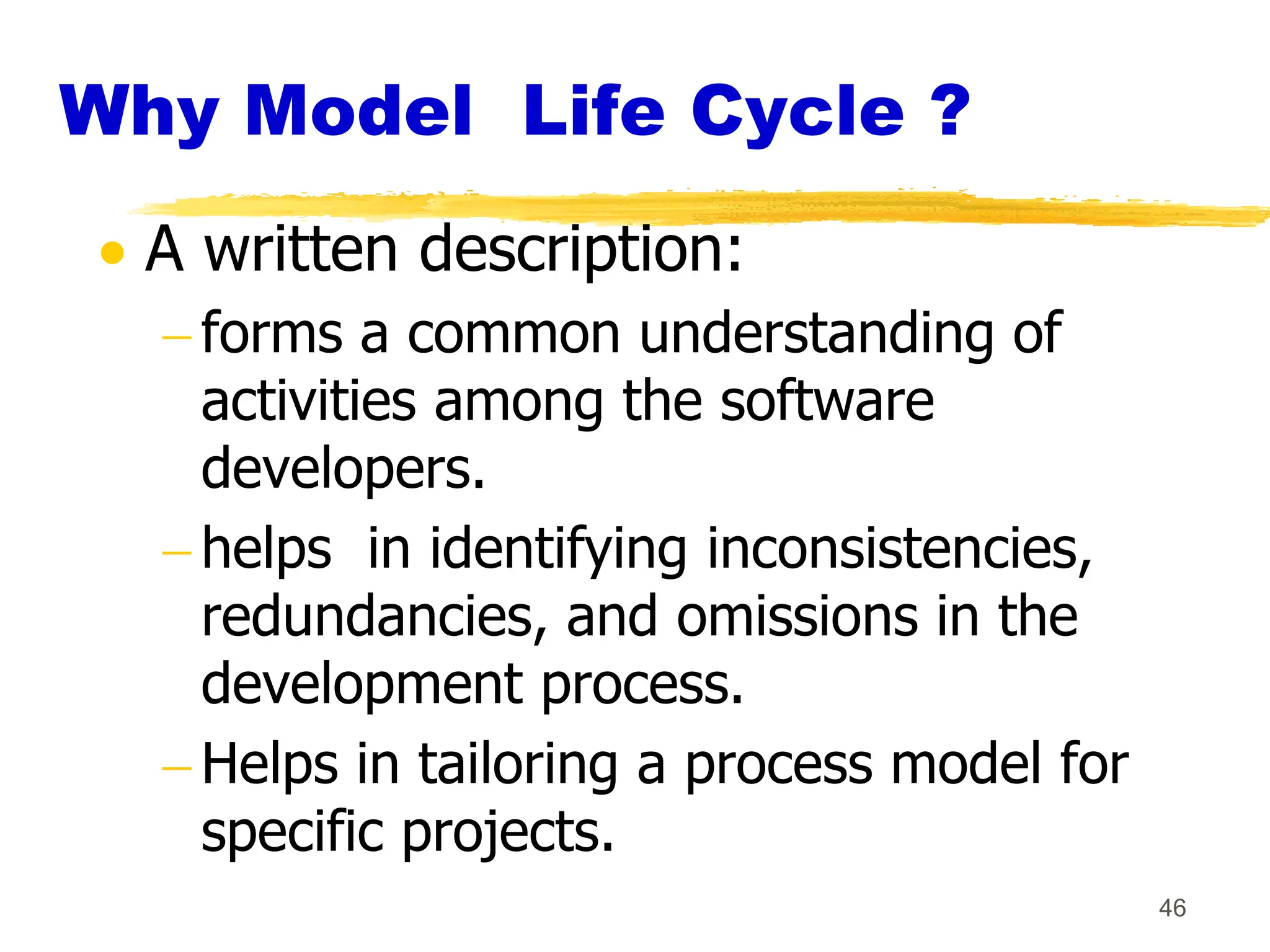 Why Model Life Cycle ?

• A written description:

– forms a common understanding of activities among the software developers.

– helps in identifying inconsistencies, redundancies, and omissions in the development process.

– Helps in tailoring a process model for specific projects.

46